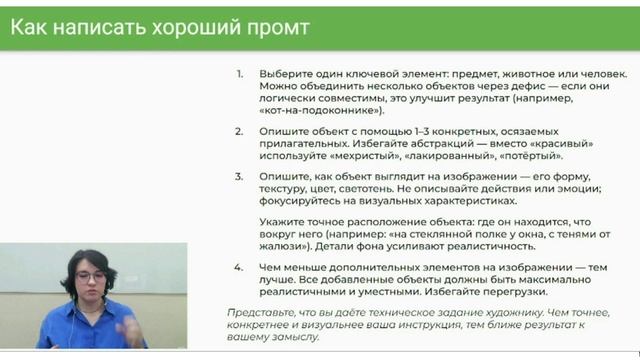 Как написать хороший промт

1. Выберите один ключевой элемент: предмет, животное или человек. Можно объединить несколько объектов через дефис — если они логически совместимы, это улучшит результат (например, «кот-на-подоконнике»).

2. Опишите объект с помощью 1–3 конкретных, осязаемых прилагательных. Избегайте абстракций — вместо «красивый» используйте «мехристый», «лакированный», «потёртый».

3. Опишите, как объект выглядит на изображении — его форму, текстуру, цвет, светотень. Не описывайте действия или эмоции; фокусируйтесь на визуальных характеристиках.

Укажите точное расположение объекта: где он находится, что вокруг него (например: «на стеклянной полке у окна, с тенями от жалюзи»). Детали фона усиливают реалистичность.

4. Чем меньше дополнительных элементов на изображении — тем лучше. Все добавленные объекты должны быть максимально реалистичными и уместными. Избегайте перегрузки.

Представьте, что вы даёте техническое задание художнику. Чем точнее, конкретнее и визуальнее ваша инструкция, тем ближе результат к вашему замыслу.